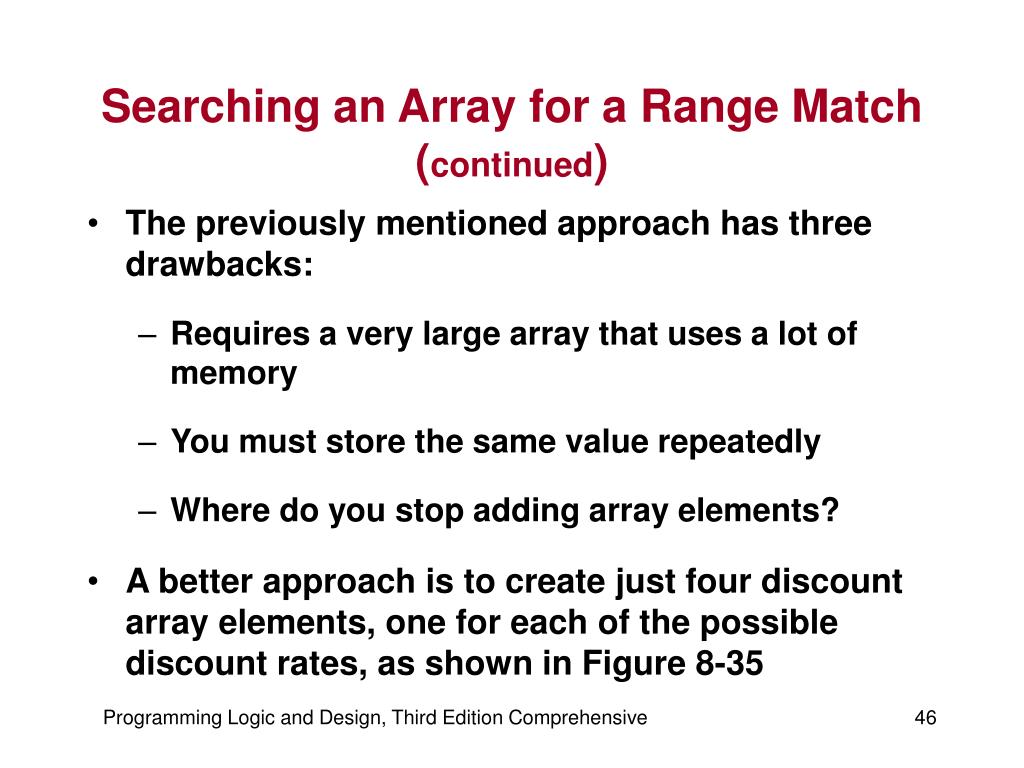 Searching an Array for a Range Match (continued)

• The previously mentioned approach has three drawbacks:

– Requires a very large array that uses a lot of memory

– You must store the same value repeatedly

– Where do you stop adding array elements?

• A better approach is to create just four discount array elements, one for each of the possible discount rates, as shown in Figure 8-35

Programming Logic and Design, Third Edition Comprehensive

46